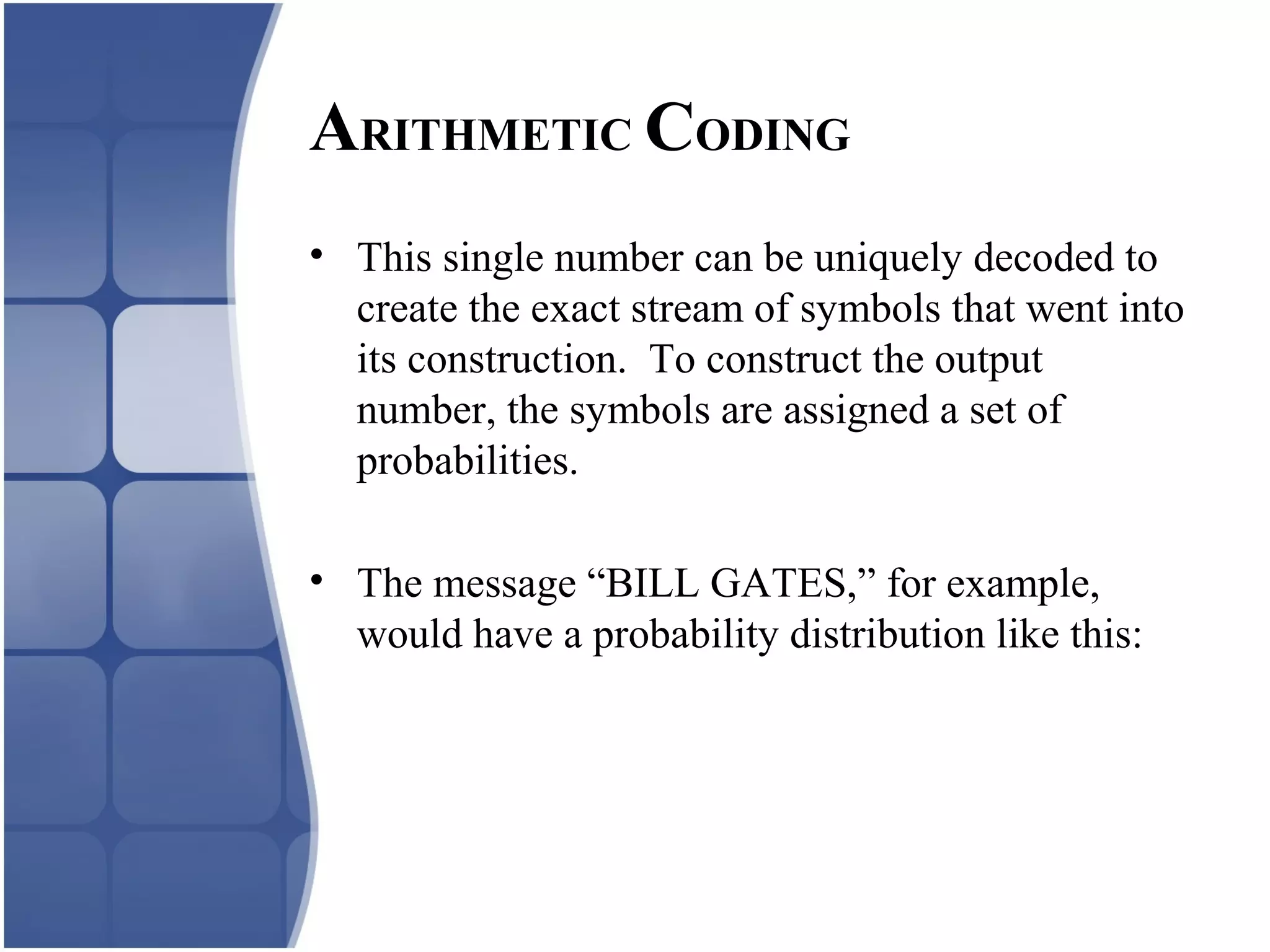 ARITHMETIC CODING

• This single number can be uniquely decoded to create the exact stream of symbols that went into its construction. To construct the output number, the symbols are assigned a set of probabilities.

• The message “BILL GATES,” for example, would have a probability distribution like this: